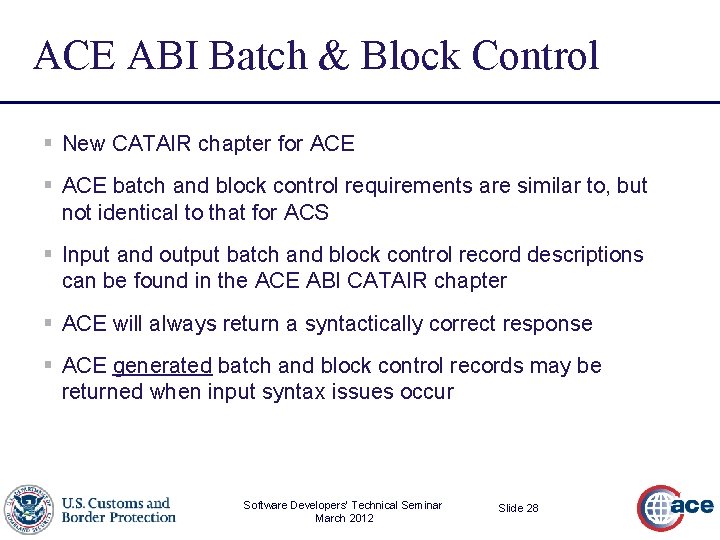 ACE ABI Batch & Block Control

▪ New CATAIR chapter for ACE

▪ ACE batch and block control requirements are similar to, but not identical to that for ACS

▪ Input and output batch and block control record descriptions can be found in the ACE ABI CATAIR chapter

▪ ACE will always return a syntactically correct response

▪ ACE generated batch and block control records may be returned when input syntax issues occur

U.S. Customs and Border Protection

Software Developers' Technical Seminar
March 2012

Slide 28

ace